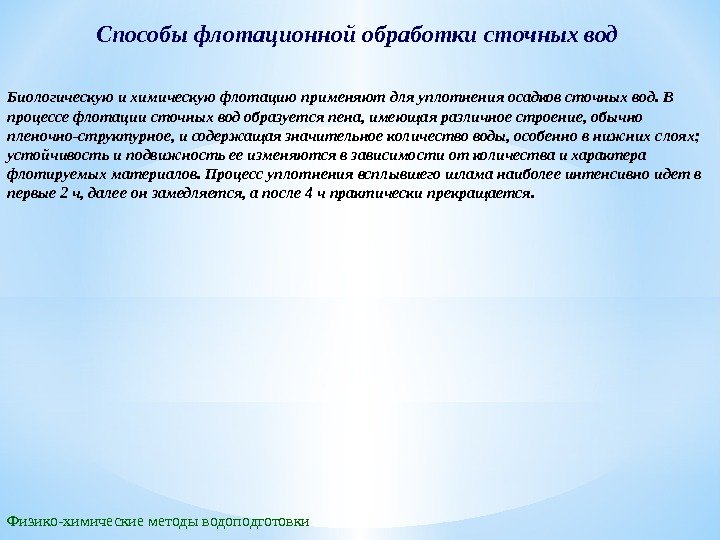 Способы флотационной обработки сточных вод

Биологическую и химическую флотацию применяют для уплотнения осадков сточных вод. В процессе флотации сточных вод образуется пена, имеющая различное строение, обычно пленочно-структурное, и содержащая значительное количество воды, особенно в нижних слоях; устойчивость и подвижность ее изменяются в зависимости от количества и характера флотируемых материалов. Процесс уплотнения всплывшего шлама наиболее интенсивно идет в первые 2 ч, далее он замедляется, а после 4 ч практически прекращается.

Физико-химические методы водоподготовки